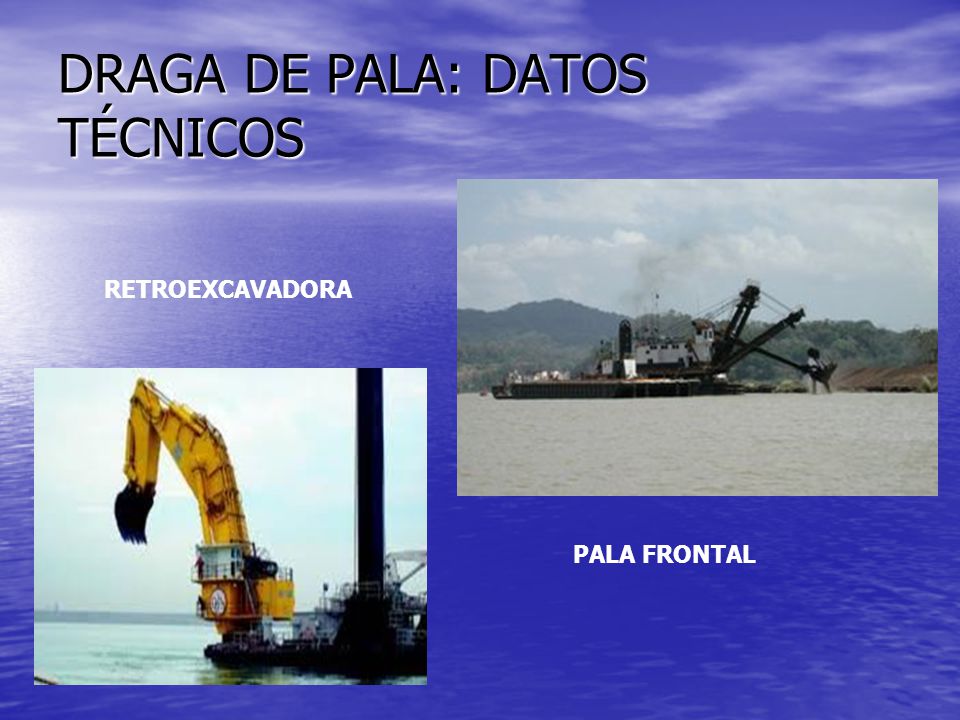 DRAGA DE PALA: DATOS TÉCNICOS

RETROEXCAVADORA

PALA FRONTAL